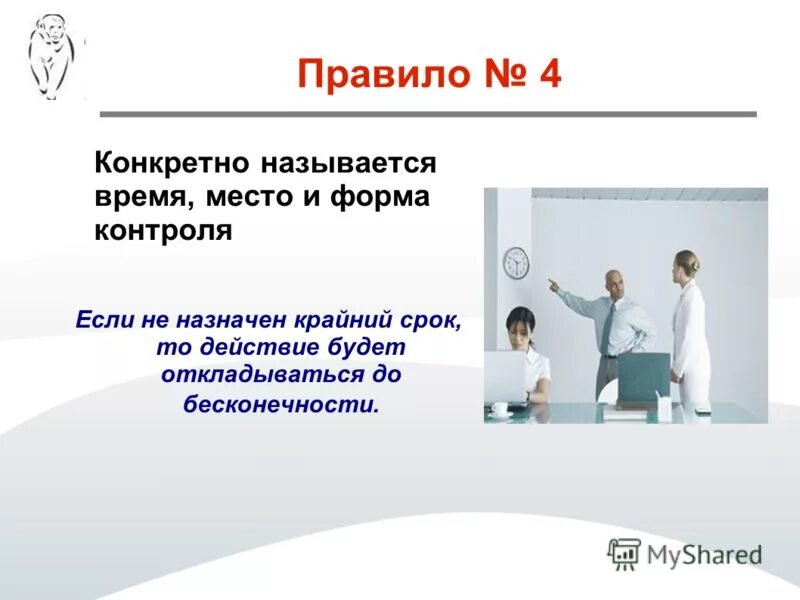 Правило № 4

Конкретно называется время, место и форма контроля

Если не назначен крайний срок, то действие будет откладываться до бесконечности.

MyShared